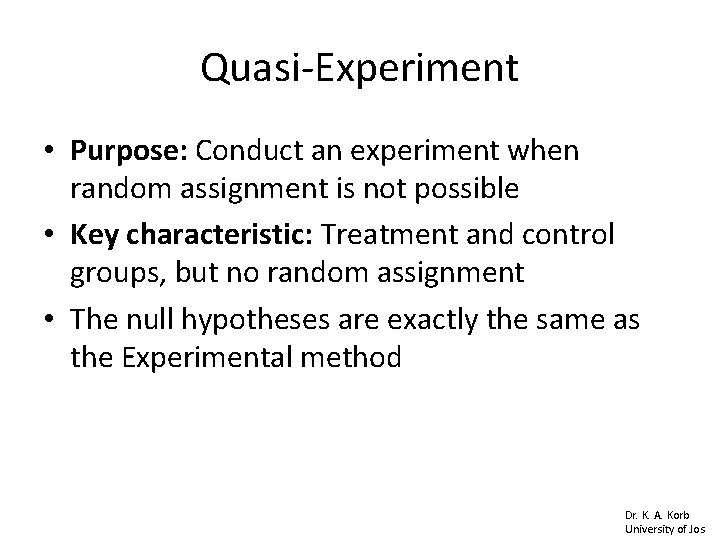 Quasi-Experiment

• Purpose: Conduct an experiment when random assignment is not possible

• Key characteristic: Treatment and control groups, but no random assignment

• The null hypotheses are exactly the same as the Experimental method

Dr. K. A. Korb
University of Jos